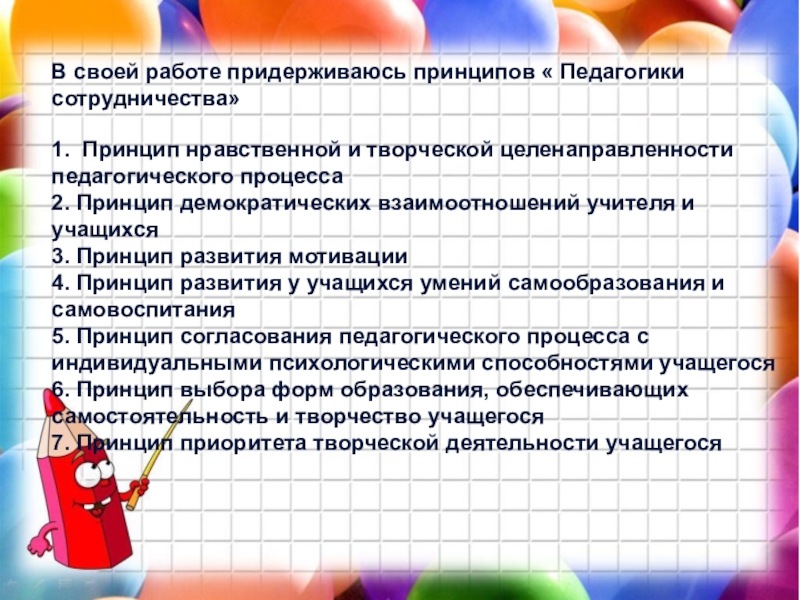 В своей работе придерживаюсь принципов « Педагогики сотрудничества»

1. Принцип нравственной и творческой целенаправленности педагогического процесса
2. Принцип демократических взаимоотношений учителя и учащихся
3. Принцип развития мотивации
4. Принцип развития у учащихся умений самообразования и самовоспитания
5. Принцип согласования педагогического процесса с индивидуальными психологическими способностями учащегося
6. Принцип выбора форм образования, обеспечивающих самостоятельность и творчество учащегося
7. Принцип приоритета творческой деятельности учащегося